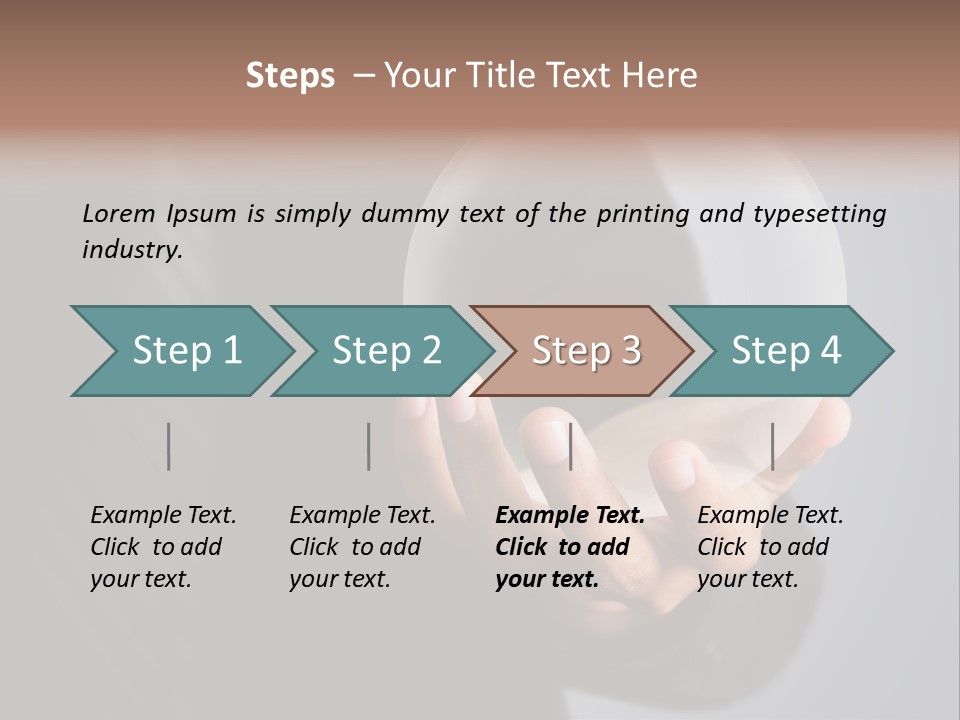 Steps – Your Title Text Here

Lorem Ipsum is simply dummy text of the printing and typesetting industry.

Step 1

Step 2

Step 3

Step 4

Example Text. Click to add your text.

Example Text. Click to add your text.

Example Text. Click to add your text.

Example Text. Click to add your text.